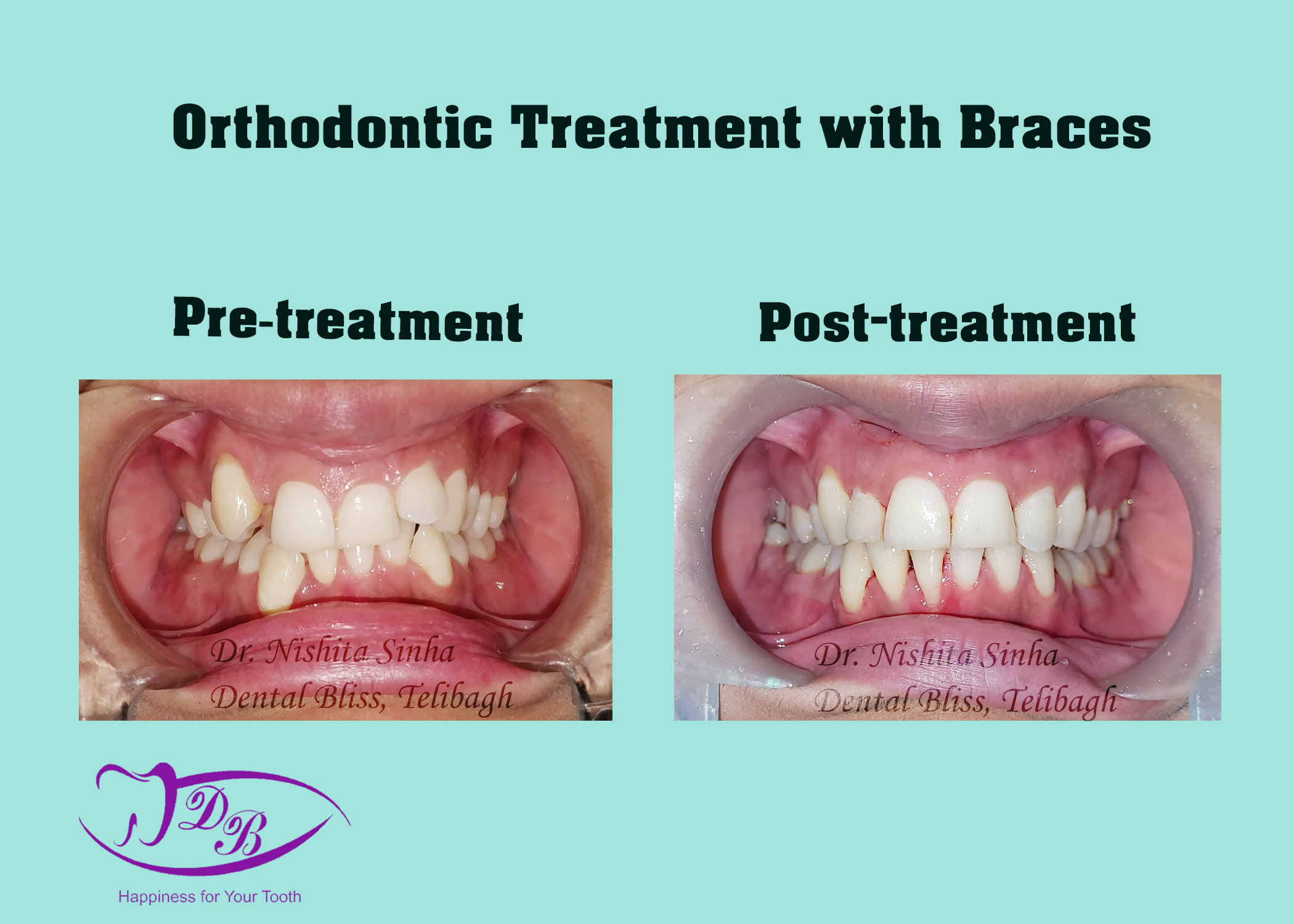 Orthodontic Treatment with Braces

Pre-treatment

Dr. Nishita Sinha
Dental Bliss, Telibagh

Post-treatment

Dr. Nishita Sinha
Dental Bliss, Telibagh

DB

Happiness for Your Tooth